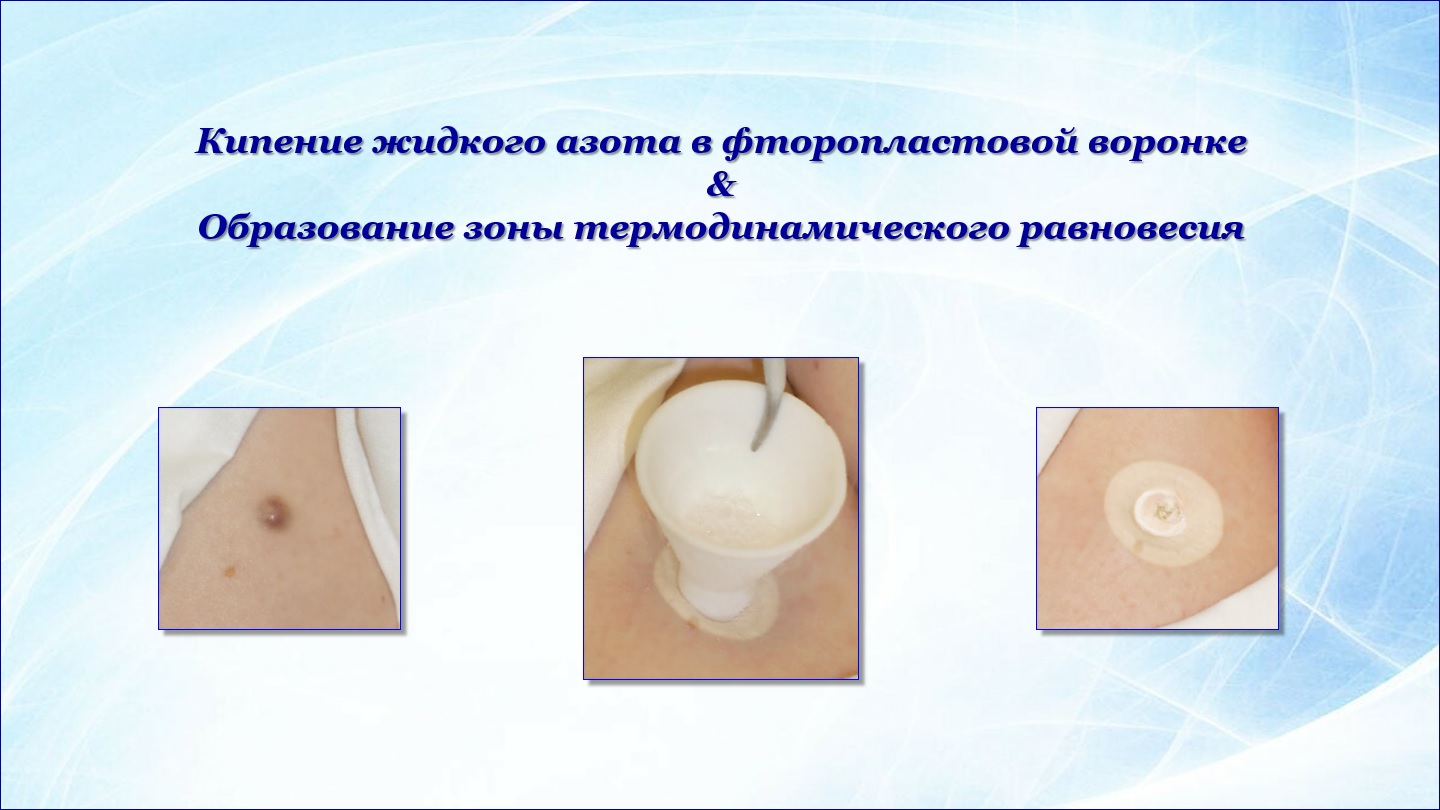 Кипение жидкого азота в фторопластовой воронке
&
Образование зоны термодинамического равновесия